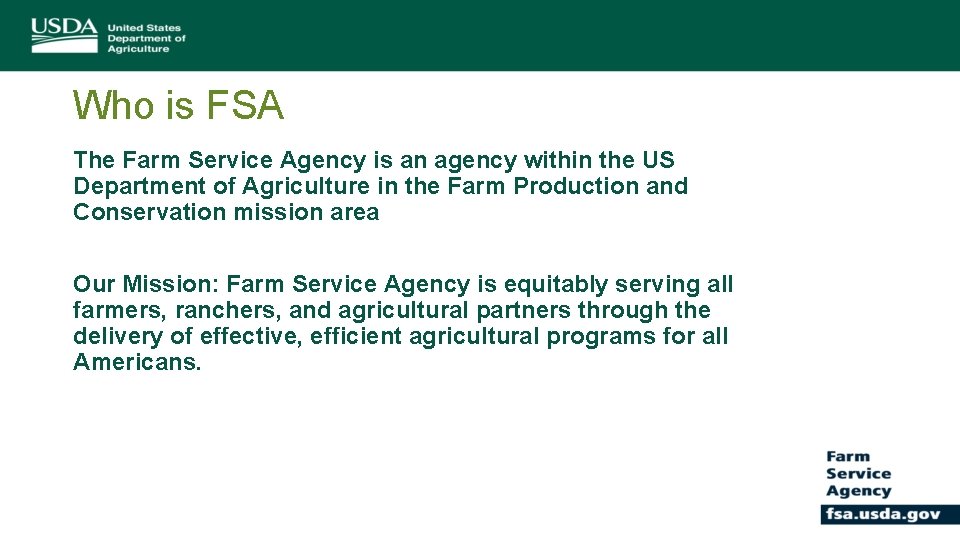 USDA United States Department of Agriculture

Who is FSA

The Farm Service Agency is an agency within the US Department of Agriculture in the Farm Production and Conservation mission area

Our Mission: Farm Service Agency is equitably serving all farmers, ranchers, and agricultural partners through the delivery of effective, efficient agricultural programs for all Americans.

Farm Service Agency

fsa.usda.gov